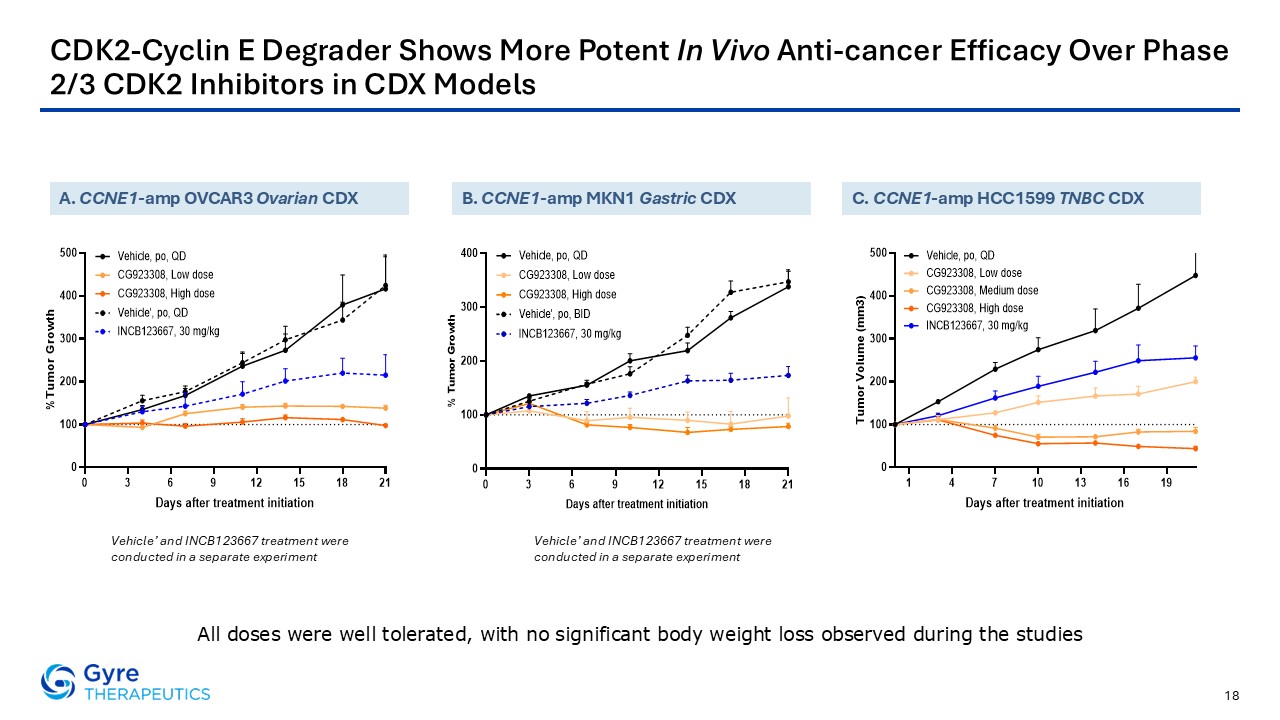 CDK2-Cyclin E Degrader Shows More Potent In Vivo Anti-cancer Efficacy Over Phase 2/3 CDK2 Inhibitors in CDX Models

A. CCNE1-amp OVCAR3 Ovarian CDX

Vehicle, po, QD
CG923308, Low dose
CG923308, High dose
Vehicle', po, QD
INCB123667, 30 mg/kg

% Tumor Growth

500
400
300
200
100
0

0 3 6 9 12 15 18 21

Days after treatment initiation

Vehicle' and INCB123667 treatment were conducted in a separate experiment

B. CCNE1-amp MKN1 Gastric CDX

Vehicle, po, QD
CG923308, Low dose
CG923308, High dose
Vehicle', po, BID
INCB123667, 30 mg/kg

% Tumor Growth

400
300
200
100
0

0 3 6 9 12 15 18 21

Days after treatment initiation

Vehicle' and INCB123667 treatment were conducted in a separate experiment

C. CCNE1-amp HCC1599 TNBC CDX

Vehicle, po, QD
CG923308, Low dose
CG923308, Medium dose
CG923308, High dose
INCB123667, 30 mg/kg

Tumor Volume (mm3)

500
400
300
200
100
0

1 4 7 10 13 16 19

Days after treatment initiation

All doses were well tolerated, with no significant body weight loss observed during the studies

Gyre
THERAPEUTICS

18